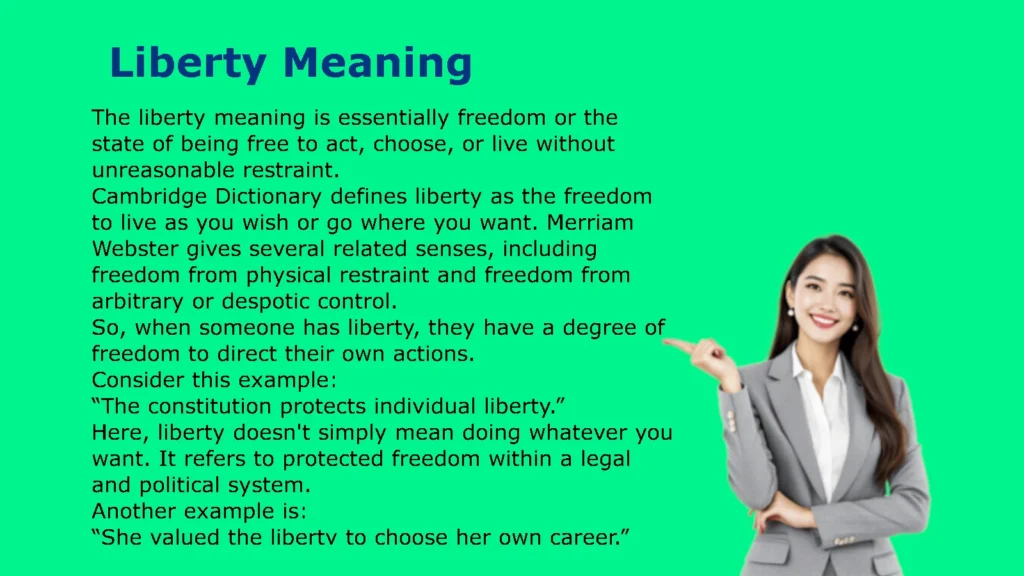 Liberty Meaning

The liberty meaning is essentially freedom or the state of being free to act, choose, or live without unreasonable restraint.
Cambridge Dictionary defines liberty as the freedom to live as you wish or go where you want. Merriam Webster gives several related senses, including freedom from physical restraint and freedom from arbitrary or despotic control.
So, when someone has liberty, they have a degree of freedom to direct their own actions.
Consider this example:
“The constitution protects individual liberty.”
Here, liberty doesn't simply mean doing whatever you want. It refers to protected freedom within a legal and political system.
Another example is:
“She valued the liberty to choose her own career.”